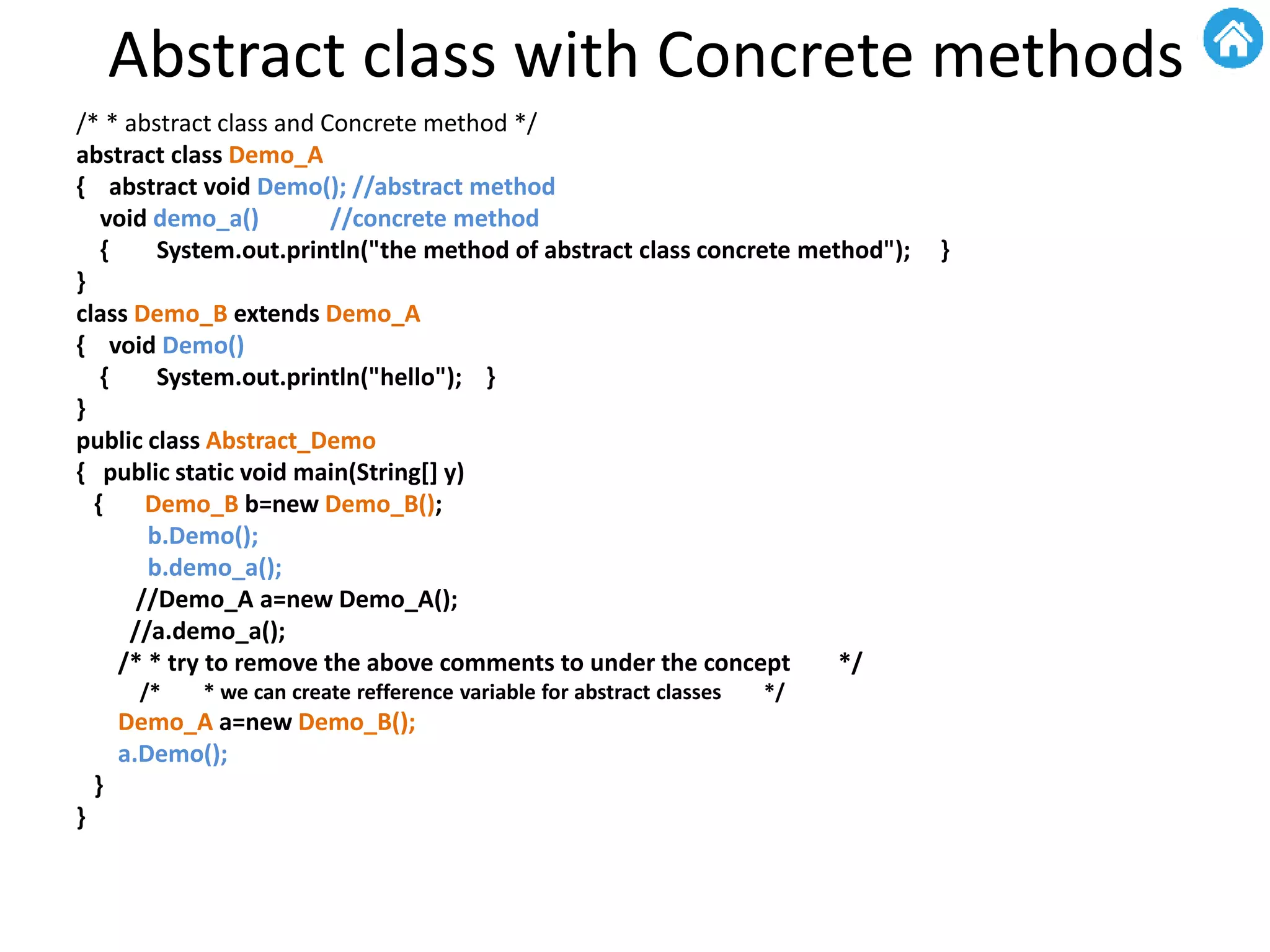 Abstract class with Concrete methods

/* * abstract class and Concrete method */
abstract class Demo_A
{ abstract void Demo(); //abstract method
void demo_a() //concrete method
{ System.out.println("the method of abstract class concrete method"); }
}
class Demo_B extends Demo_A
{ void Demo()
{ System.out.println("hello"); }
}
public class Abstract_Demo
{ public static void main(String[] y)
{ Demo_B b=new Demo_B();
b.Demo();
b.demo_a();
//Demo_A a=new Demo_A();
//a.demo_a();
/* * try to remove the above comments to under the concept */
/* * we can create refference variable for abstract classes */
Demo_A a=new Demo_B();
a.Demo();
}
}